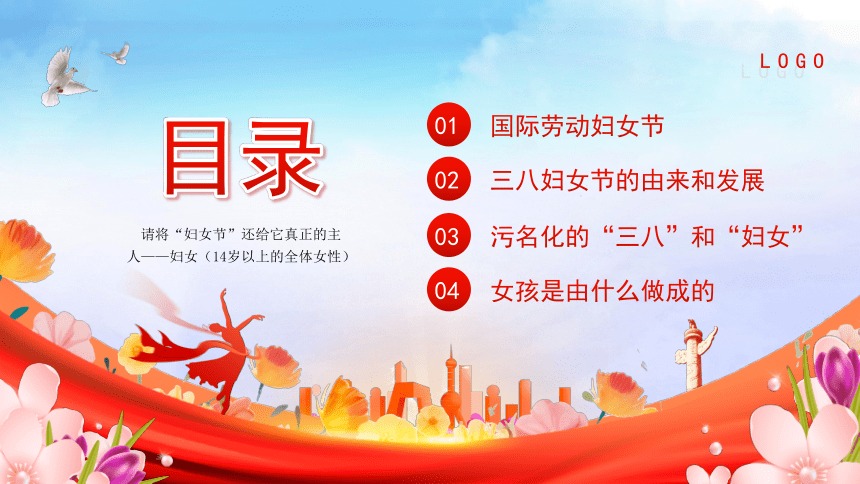 LOGO

目录

请将“妇女节”还给它真正的主人——妇女（14岁以上的全体女性）

01 国际劳动妇女节

02 三八妇女节的由来和发展

03 污名化的“三八”和“妇女”

04 女孩是由什么做成的